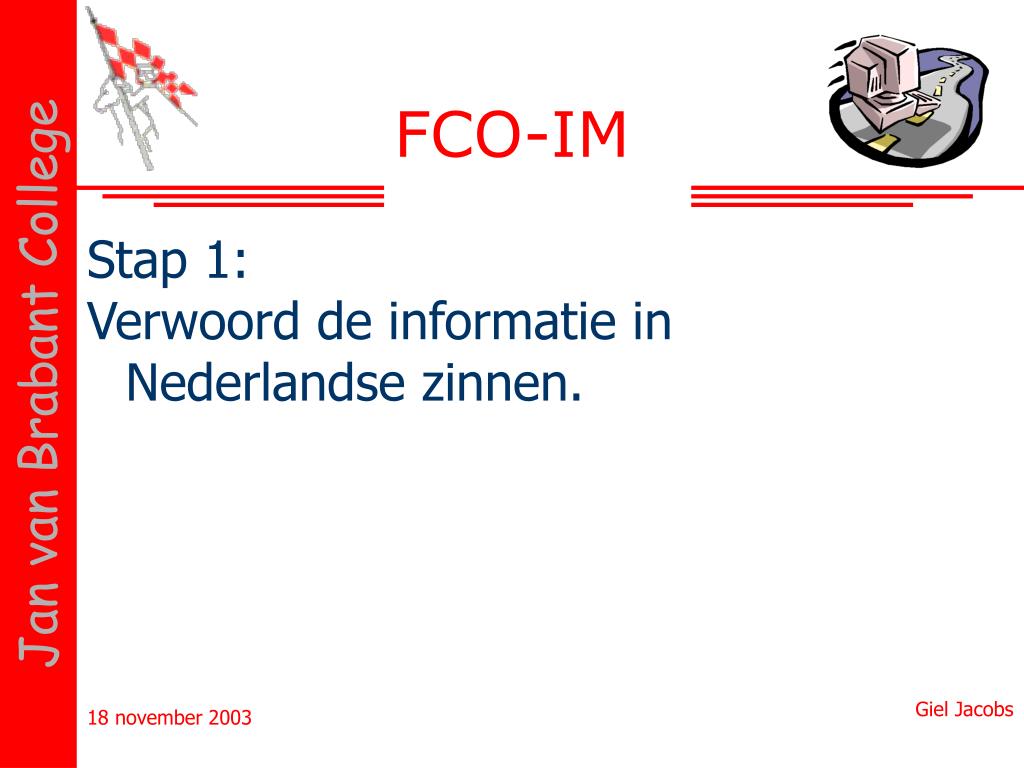 Jan van Brabant College

FCO-IM

Stap 1:
Verwoord de informatie in Nederlandse zinnen.

18 november 2003

Giel Jacobs